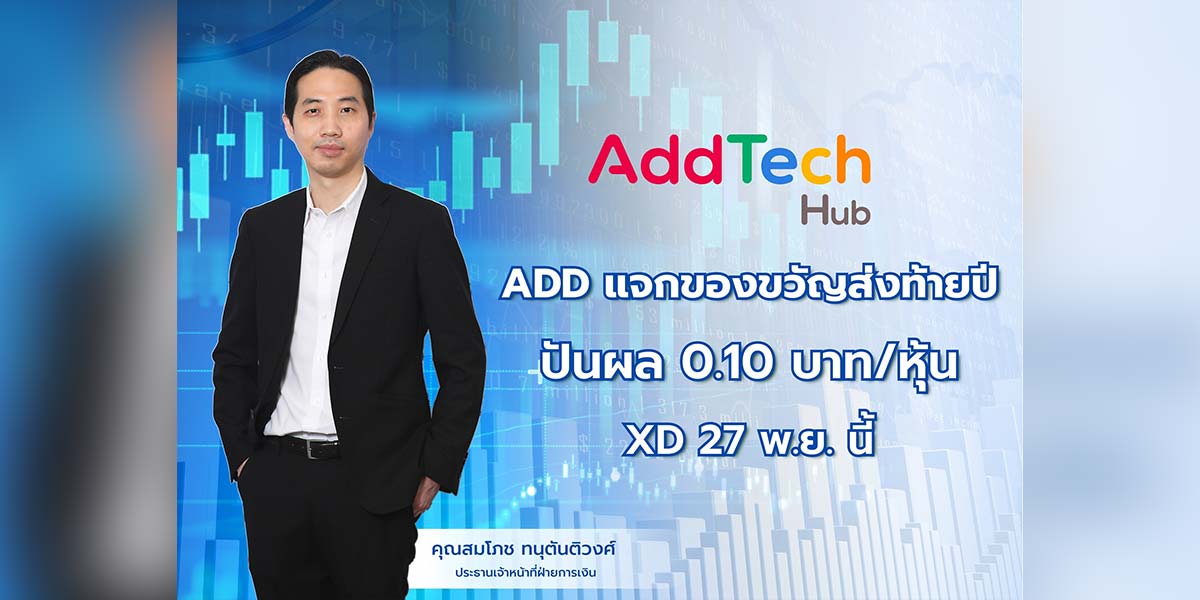 AddTech Hub

ADD แจกของขวัญส่งท้ายปี

ปันผล 0.10 บาท/หุ้น

XD 27 พ.ย. นี้

คุณสมโภช ทนุตันติวงศ์
ประธานเจ้าหน้าที่ฝ่ายการเงิน